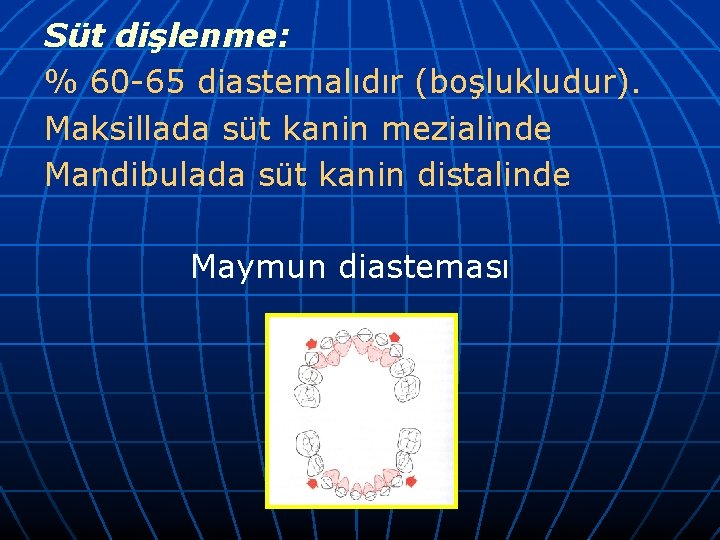 Süt dişlenme:
% 60-65 diastemalıdır (boşlukludur).
Maksillada süt kanin mezialinde
Mandibulada süt kanin distalinde

Maymun diasteması